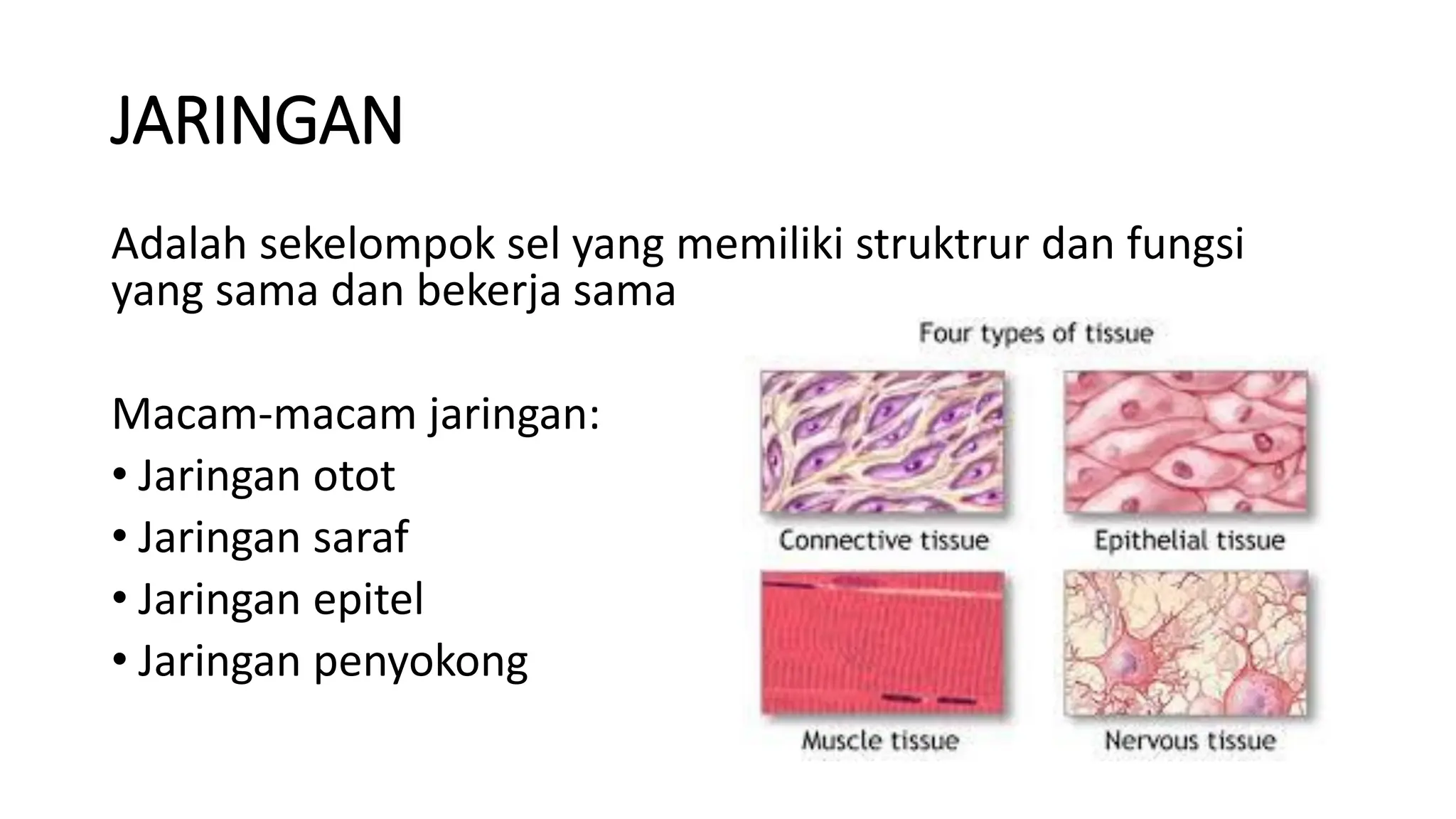 JARINGAN

Adalah sekelompok sel yang memiliki struktrur dan fungsi yang sama dan bekerja sama

Macam-macam jaringan:
• Jaringan otot
• Jaringan saraf
• Jaringan epitel
• Jaringan penyokong

Four types of tissue

Connective tissue
Epithelial tissue
Muscle tissue
Nervous tissue